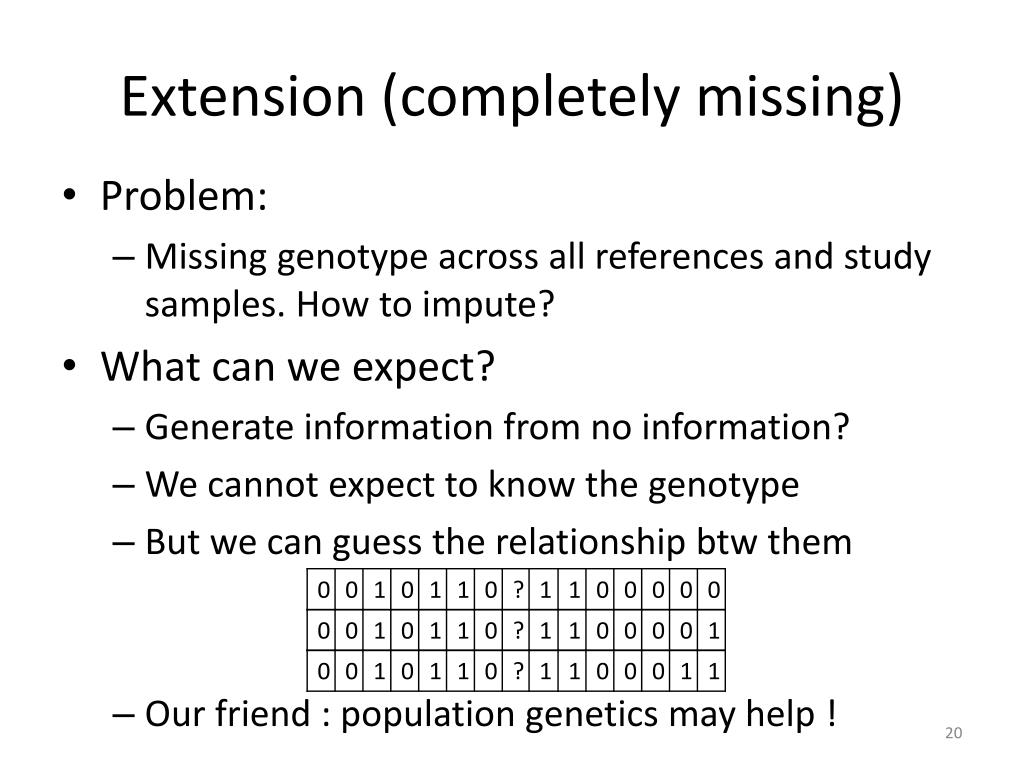 Extension (completely missing)

• Problem:
– Missing genotype across all references and study samples. How to impute?

• What can we expect?
– Generate information from no information?
– We cannot expect to know the genotype
– But we can guess the relationship btw them

| 0 | 0 | 1 | 0 | 1 | 1 | 0 | ? | 1 | 1 | 0 | 0 | 0 | 0 | 0 |
|---|---|---|---|---|---|---|---|---|---|---|---|---|---|---|
| 0 | 0 | 1 | 0 | 1 | 1 | 0 | ? | 1 | 1 | 0 | 0 | 0 | 0 | 1 |
| 0 | 0 | 1 | 0 | 1 | 1 | 0 | ? | 1 | 1 | 0 | 0 | 0 | 1 | 1 |

– Our friend : population genetics may help !

20